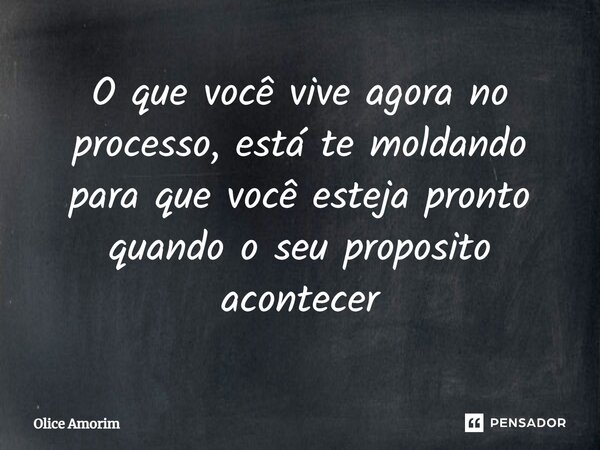 O que você vive agora no processo, está te moldando para que você esteja pronto quando o seu proposito acontecer

Olice Amorim

PENSADOR